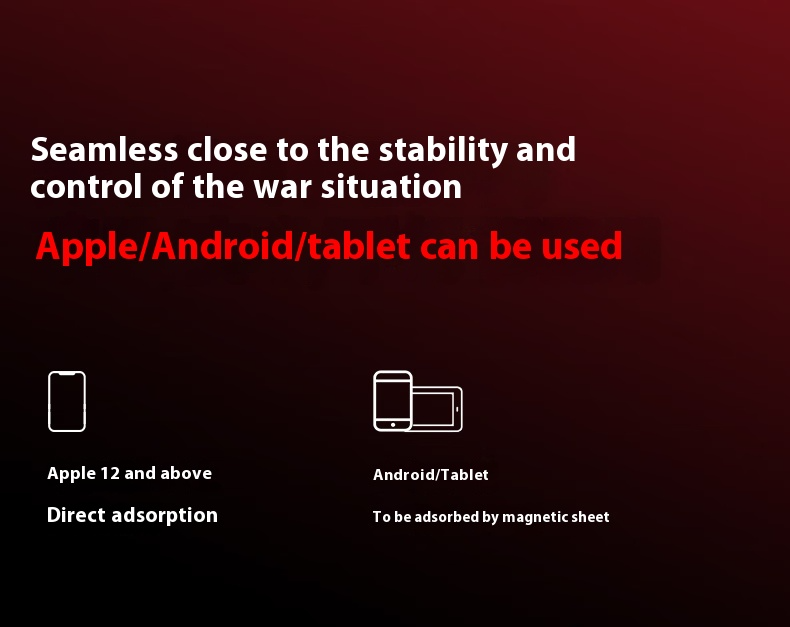 Seamless close to the stability and control of the war situation

Apple/Android/tablet can be used

Apple 12 and above

Direct adsorption

Android/Tablet

To be adsorbed by magnetic sheet